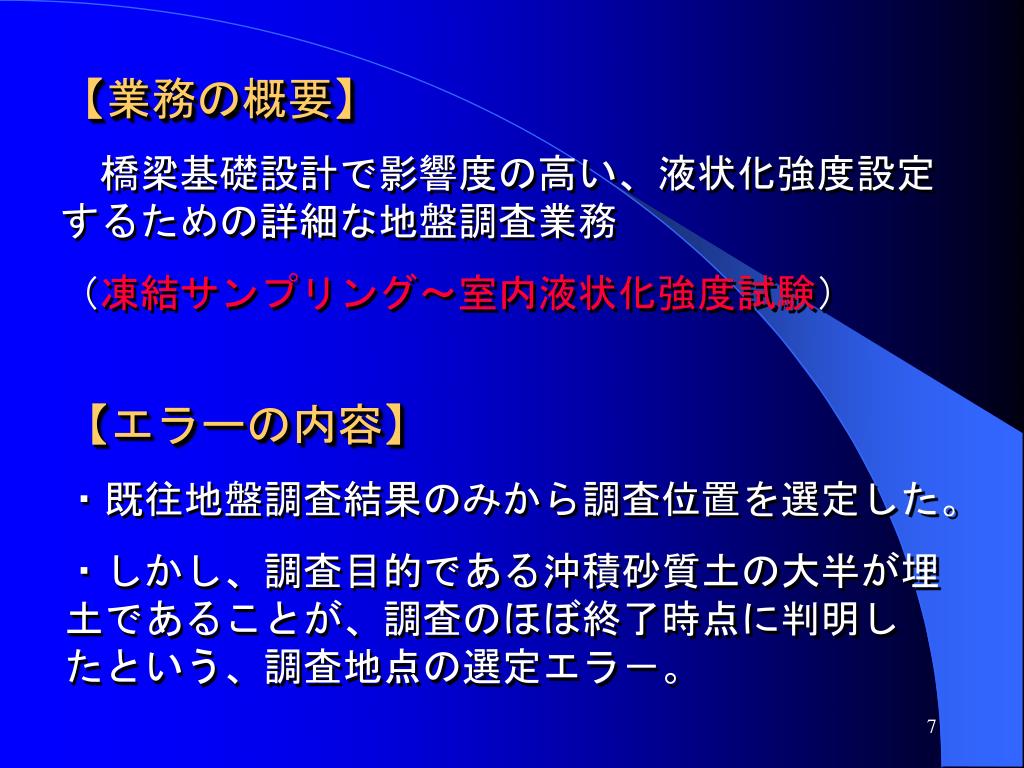 【業務の概要】

橋梁基礎設計で影響度の高い、液状化強度設定するための詳細な地盤調査業務

（凍結サンプリング～室内液状化強度試験）

【エラーの内容】

・既往地盤調査結果のみから調査位置を選定した。

・しかし、調査目的である沖積砂質土の大半が埋土であることが、調査のほぼ終了時点に判明したという、調査地点の選定エラー。

7